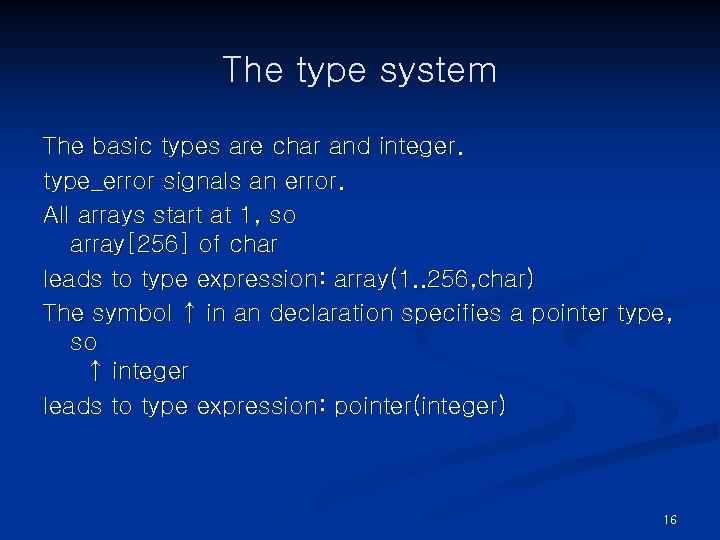 The type system

The basic types are char and integer.

type_error signals an error.

All arrays start at 1, so
array[256] of char

leads to type expression: array(1..256,char)

The symbol ↑ in an declaration specifies a pointer type, so
↑ integer

leads to type expression: pointer(integer)

16